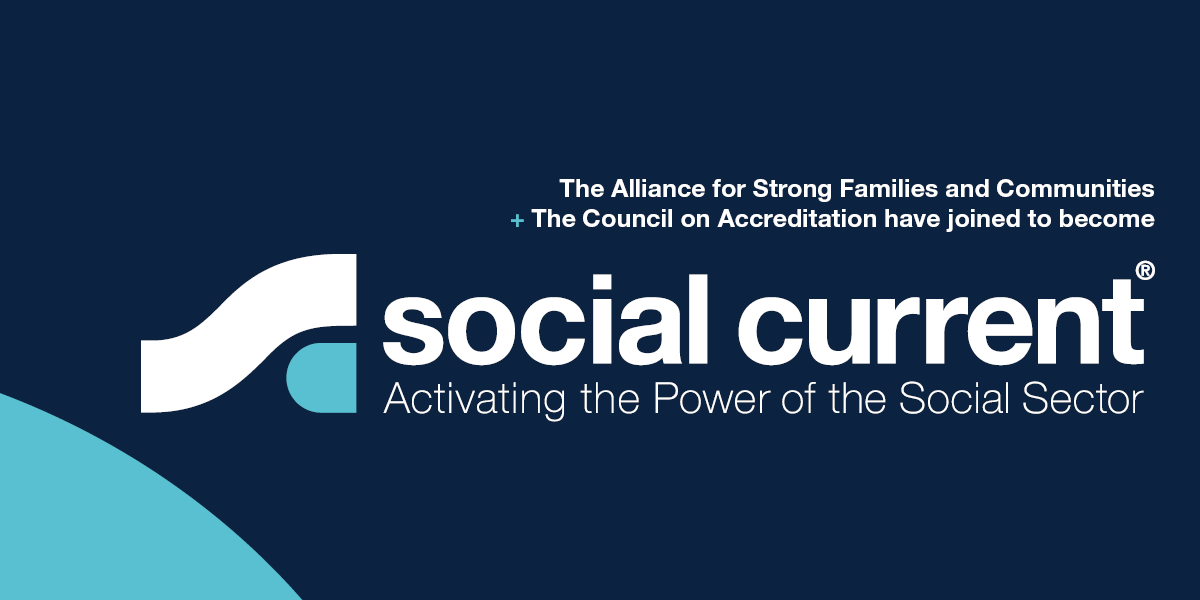 The Alliance for Strong Families and Communities
+ The Council on Accreditation have joined to become

social current®
Activating the Power of the Social Sector